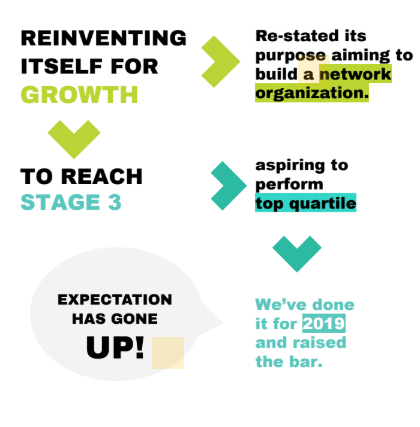 REINVENTING ITSELF FOR GROWTH

Re-stated its purpose aiming to build a network organization.

TO REACH STAGE 3

aspiring to perform top quartile

EXPECTATION HAS GONE UP!

We've done it for 2019 and raised the bar.